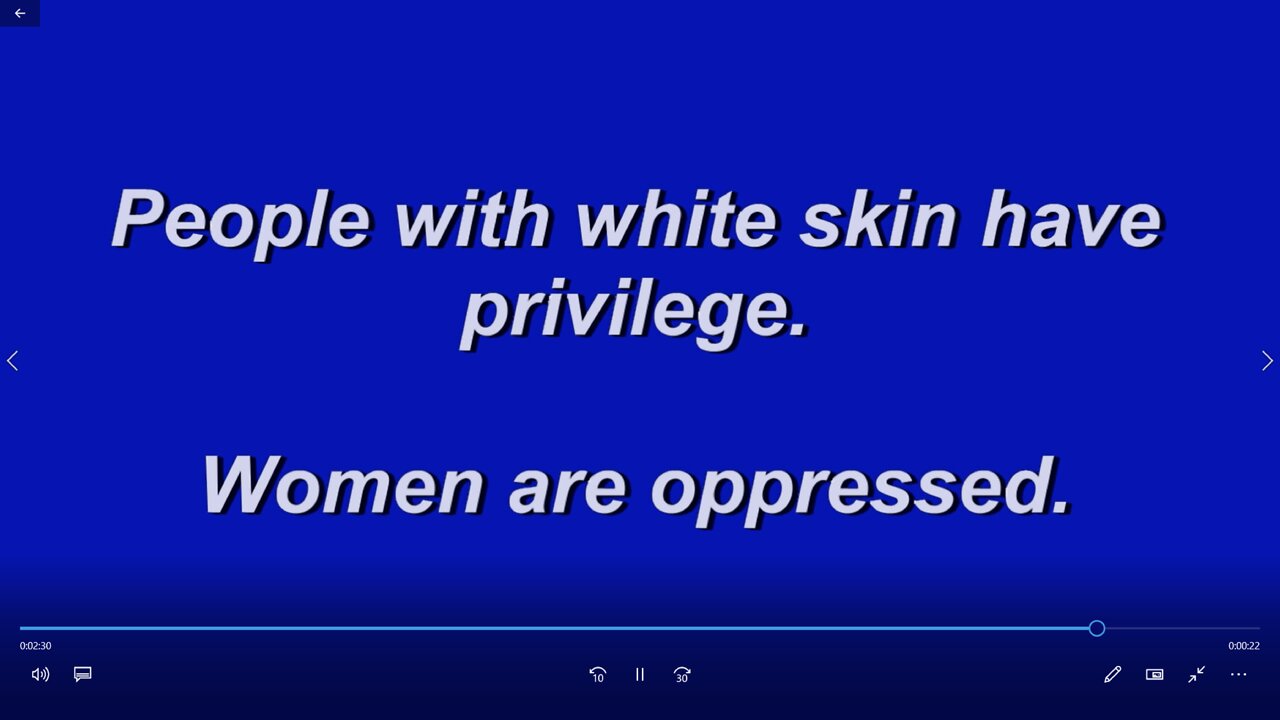 People with white skin have privilege.

Women are oppressed.

0:02:30
0:00:22
10
30